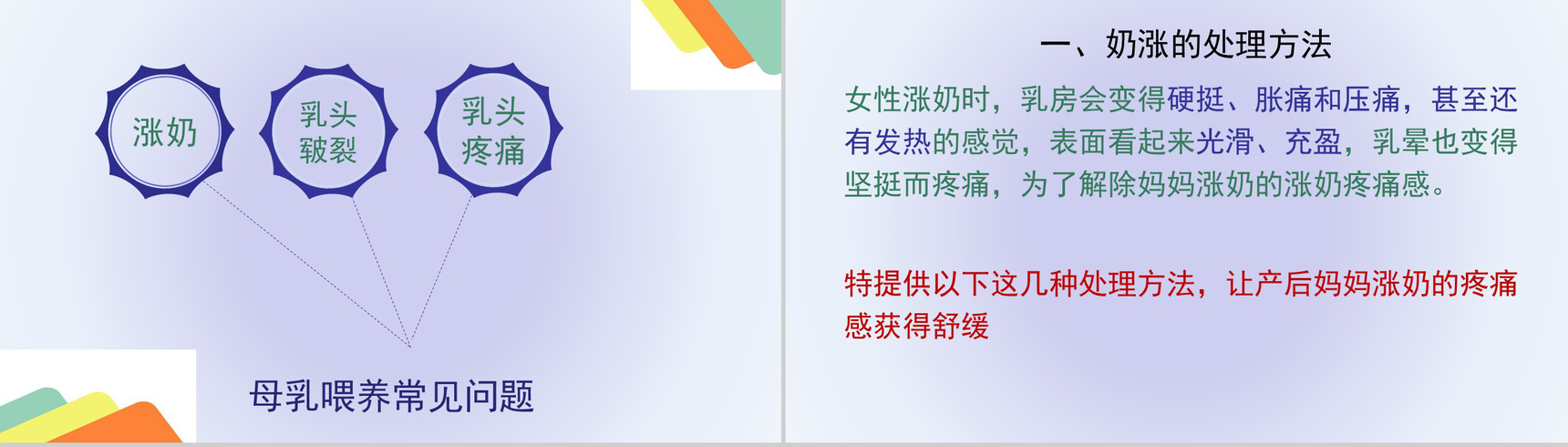 涨奶

乳头皲裂

乳头疼痛

母乳喂养常见问题

一、奶涨的处理方法

女性涨奶时，乳房会变得硬挺、胀痛和压痛，甚至还有发热的感觉，表面看起来光滑、充盈，乳晕也变得坚挺而疼痛，为了解除妈妈涨奶的涨奶疼痛感。

特提供以下这几种处理方法，让产后妈妈涨奶的疼痛感获得舒缓